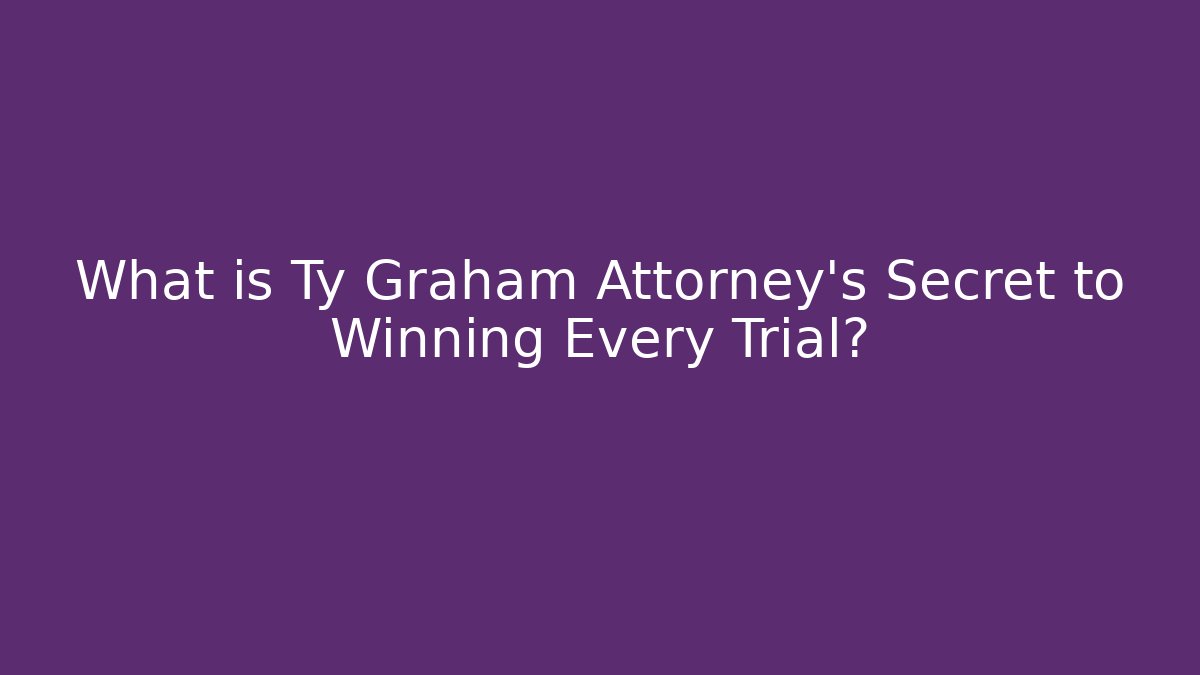 What is Ty Graham Attorney's Secret to Winning Every Trial?